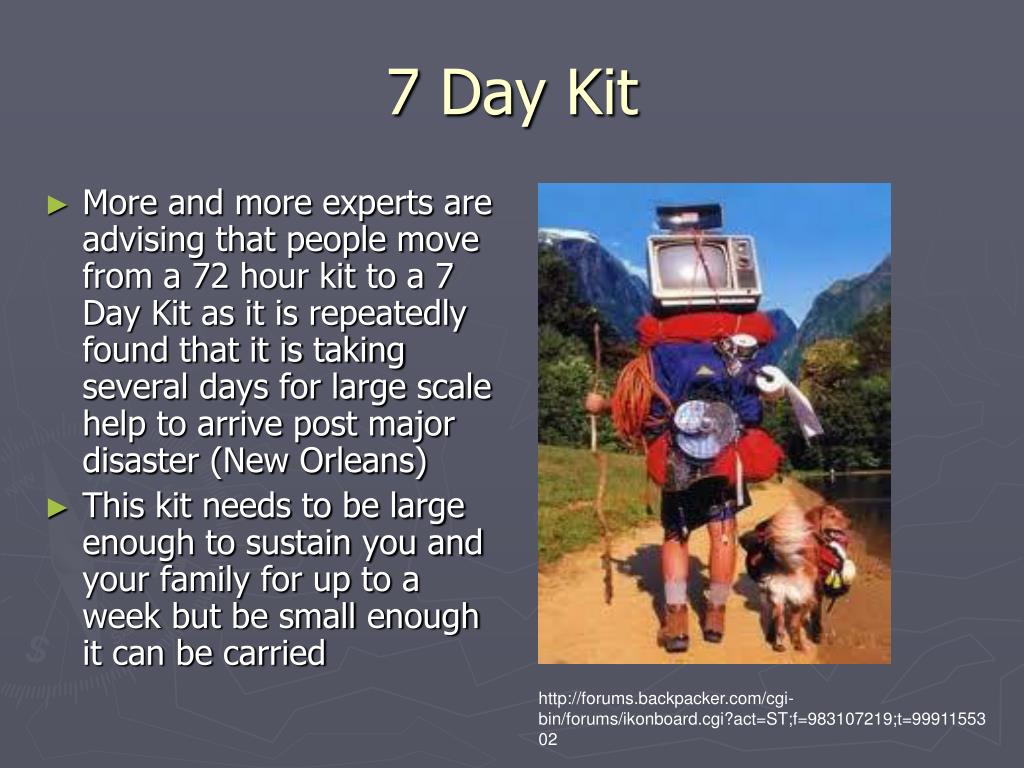 7 Day Kit

► More and more experts are advising that people move from a 72 hour kit to a 7 Day Kit as it is repeatedly found that it is taking several days for large scale help to arrive post major disaster (New Orleans)

► This kit needs to be large enough to sustain you and your family for up to a week but be small enough it can be carried

http://forums.backpacker.com/cgi-bin/forums/ikonboard.cgi?act=ST;f=983107219;t=9991155302